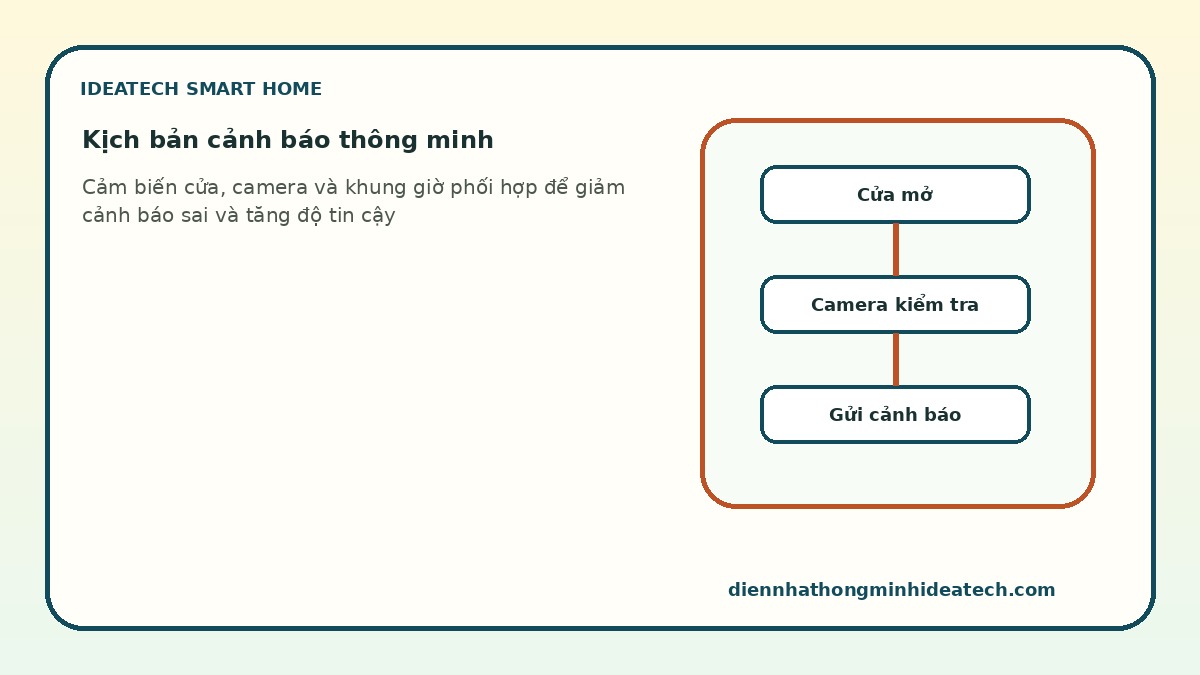 IDEATECH SMART HOME

Kịch bản cảnh báo thông minh

Cảm biến cửa, camera và khung giờ phối hợp để giảm cảnh báo sai và tăng độ tin cậy

Cửa mở

Camera kiểm tra

Gửi cảnh báo

diennhathongminhideatech.com